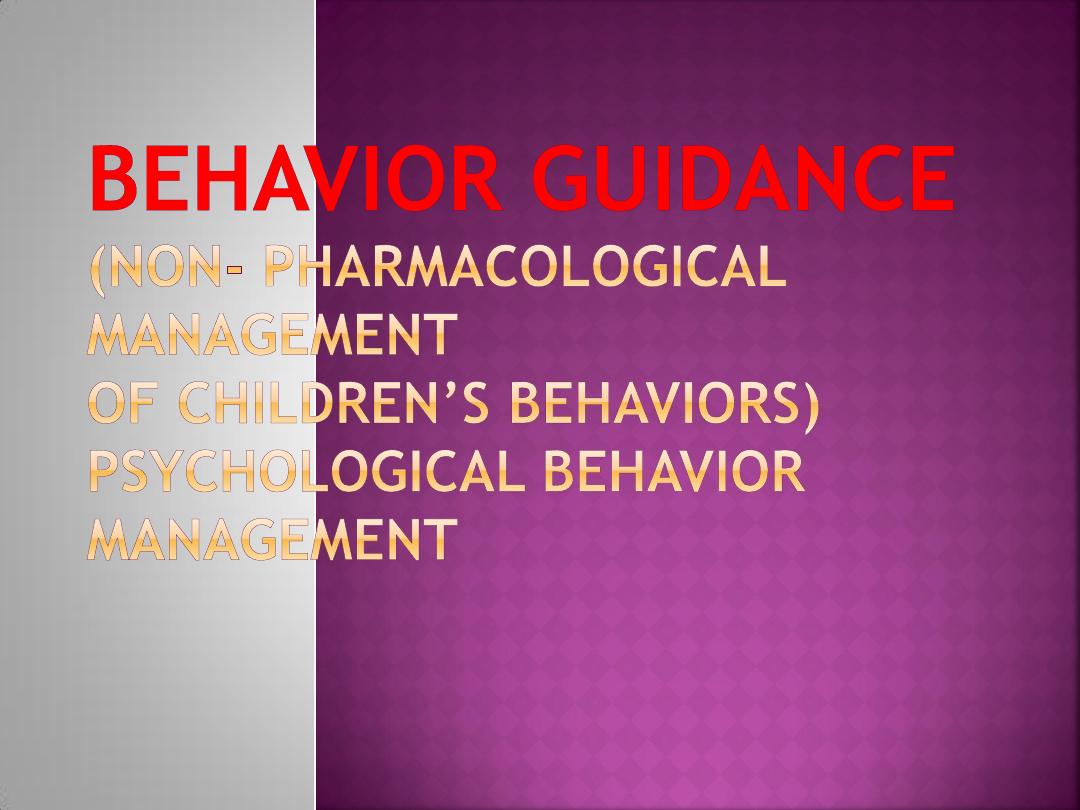 BEHAVIOR GUIDANCE
(NON- PHARMACOLOGICAL MANAGEMENT
OF CHILDREN'S BEHAVIORS)
PSYCHOLOGICAL BEHAVIOR MANAGEMENT